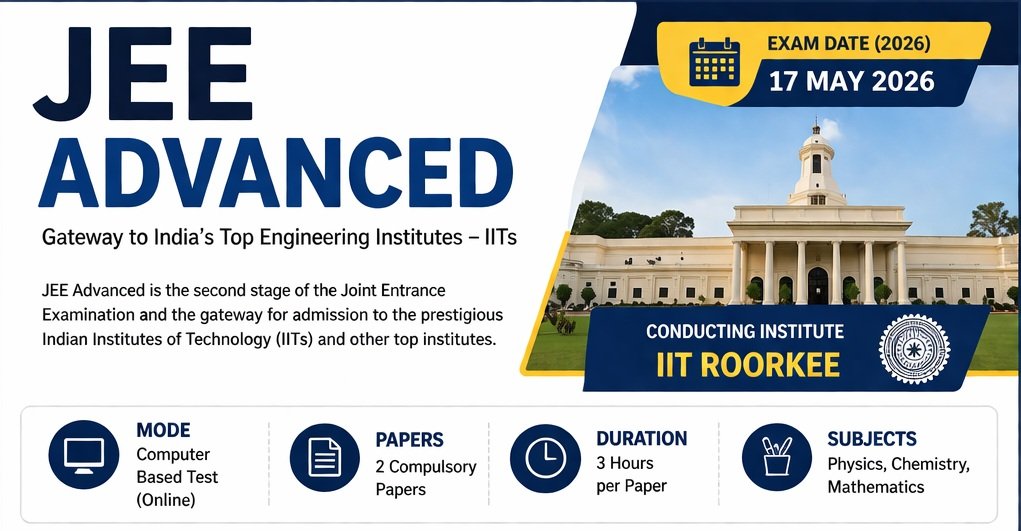 JEE
ADVANCED

Gateway to India's Top Engineering Institutes – IITs

JEE Advanced is the second stage of the Joint Entrance Examination and the gateway for admission to the prestigious Indian Institutes of Technology (IITs) and other top institutes.

EXAM DATE (2026)
17 MAY 2026

CONDUCTING INSTITUTE
IIT ROORKEE

MODE
Computer Based Test (Online)

PAPERS
2 Compulsory Papers

DURATION
3 Hours per Paper

SUBJECTS
Physics, Chemistry, Mathematics